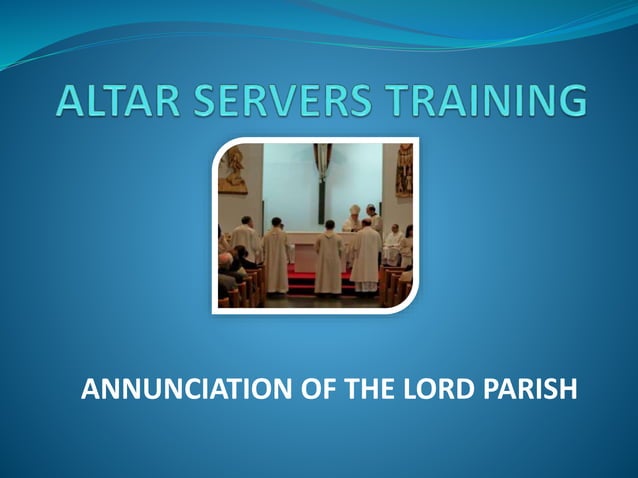 ALTAR SERVERS TRAINING

ANNUNCIATION OF THE LORD PARISH